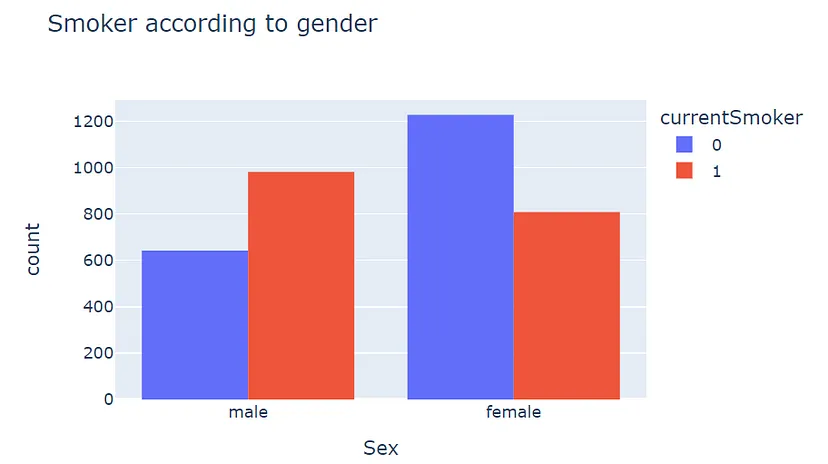 Smoker according to gender

currentSmoker
0
1

count

1200
1000
800
600
400
200
0

male
female

Sex